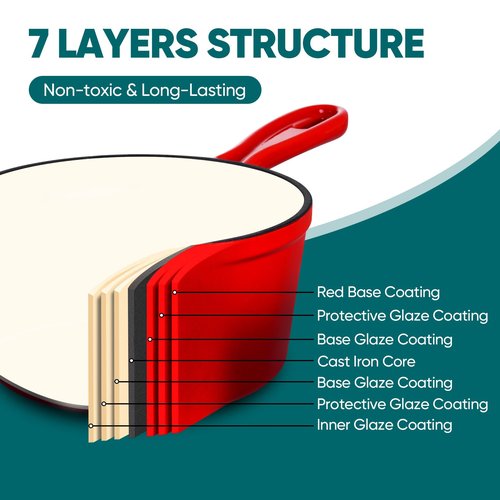 7 LAYERS STRUCTURE

Non-toxic & Long-Lasting

Red Base Coating
Protective Glaze Coating
Base Glaze Coating
Cast Iron Core
Base Glaze Coating
Protective Glaze Coating
Inner Glaze Coating